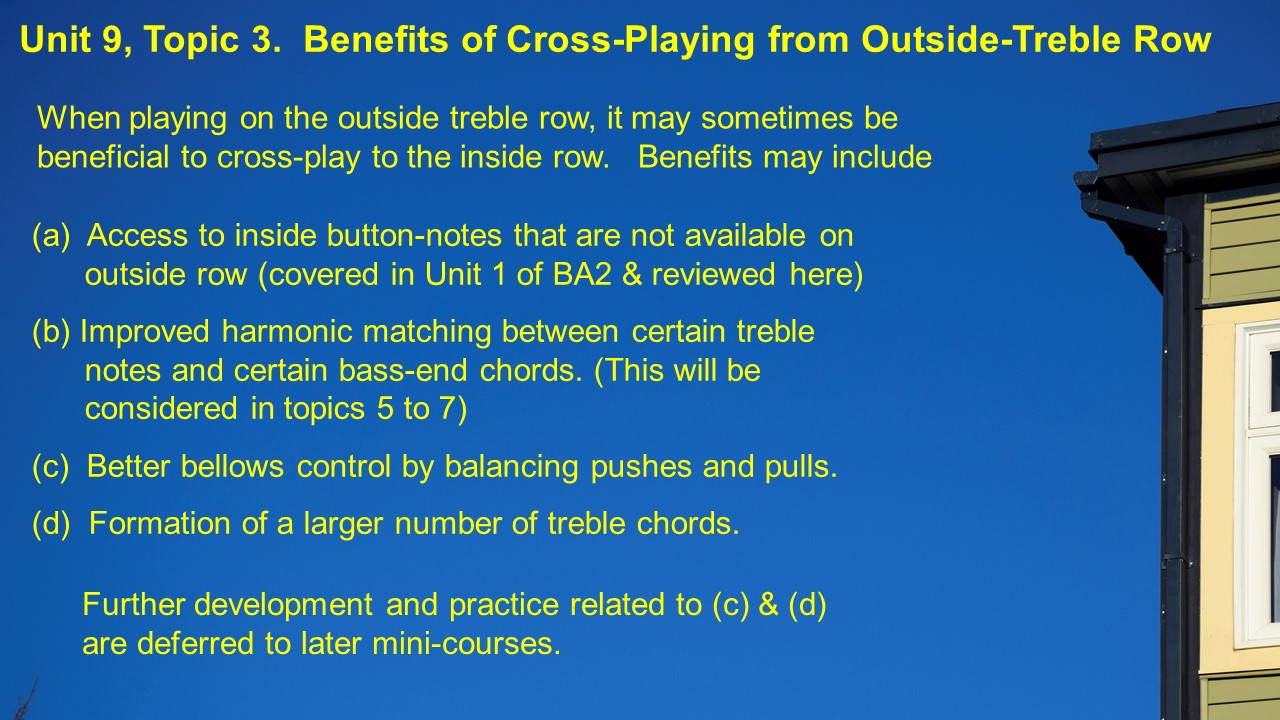 Unit 9, Topic 3. Benefits of Cross-Playing from Outside-Treble Row

When playing on the outside treble row, it may sometimes be beneficial to cross-play to the inside row. Benefits may include

(a) Access to inside button-notes that are not available on outside row (covered in Unit 1 of BA2 & reviewed here)

(b) Improved harmonic matching between certain treble notes and certain bass-end chords. (This will be considered in topics 5 to 7)

(c) Better bellows control by balancing pushes and pulls.

(d) Formation of a larger number of treble chords.

Further development and practice related to (c) & (d) are deferred to later mini-courses.